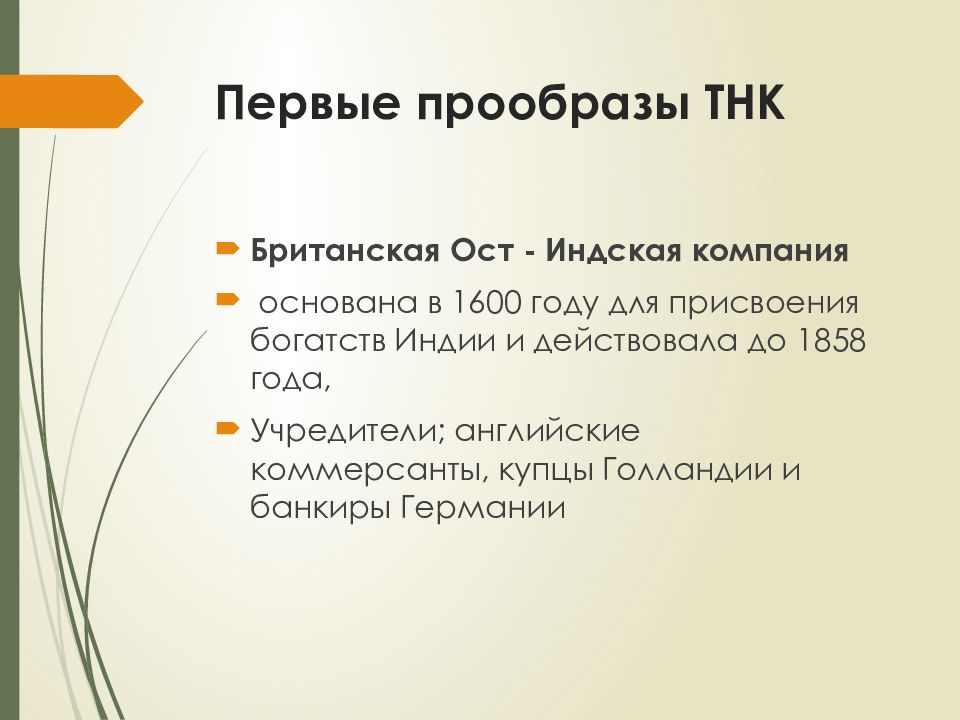 Первые прообразы ТНК

Британская Ост - Индская компания

основана в 1600 году для присвоения богатств Индии и действовала до 1858 года,

Учредители; английские коммерсанты, купцы Голландии и банкиры Германии